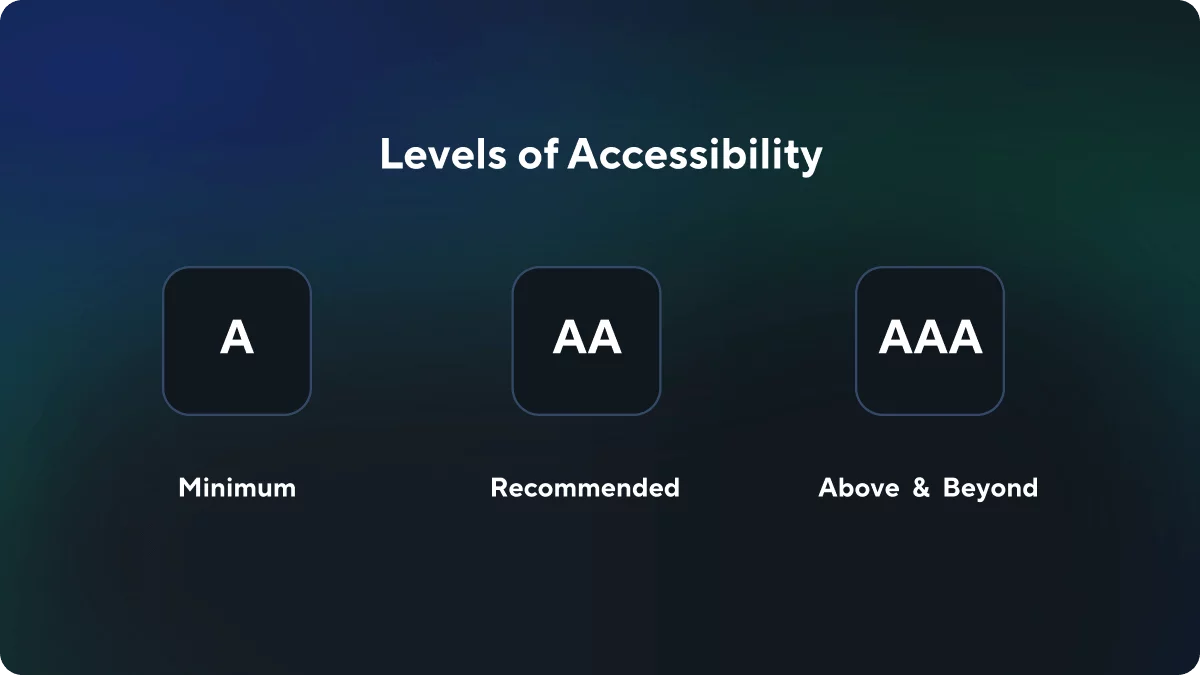 Levels of Accessibility

A

Minimum

AA

Recommended

AAA

Above & Beyond